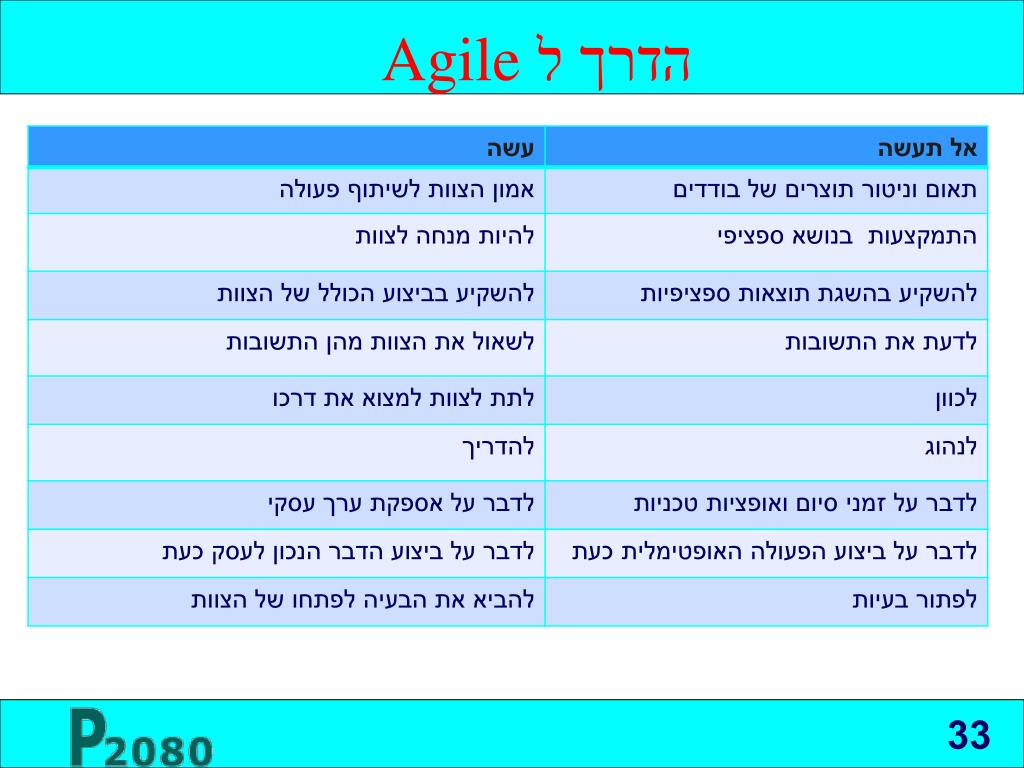 הדרך ל Agile

| אל תעשה | עשה |
|---|---|
| תאום וניטור תוצרים של בודדים | אמון הצוות לשיתוף פעולה |
| התמקצעות בנושא ספציפי | להיות מנחה לצוות |
| להשקיע בהשגת תוצאות ספציפיות | להשקיע בביצוע הכולל של הצוות |
| לדעת את התשובות | לשאול את הצוות מהן התשובות |
| לכוון | לתת לצוות למצוא את דרכו |
| לנהוג | להדריך |
| לדבר על זמני סיום ואופציות טכניות | לדבר על אספקת ערך עסקי |
| לדבר על ביצוע הפעולה האופטימלית כעת | לדבר על ביצוע הדבר הנכון לעסק כעת |
| לפתור בעיות | להביא את הבעיה לפתחו של הצוות |

P2080

33